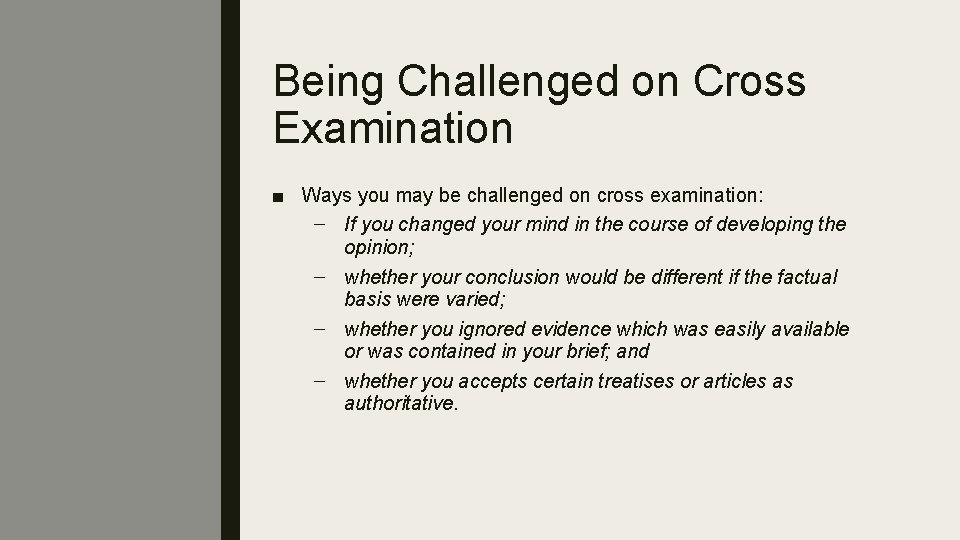 Being Challenged on Cross Examination

■ Ways you may be challenged on cross examination:

– If you changed your mind in the course of developing the opinion;

– whether your conclusion would be different if the factual basis were varied;

– whether you ignored evidence which was easily available or was contained in your brief; and

– whether you accepts certain treatises or articles as authoritative.